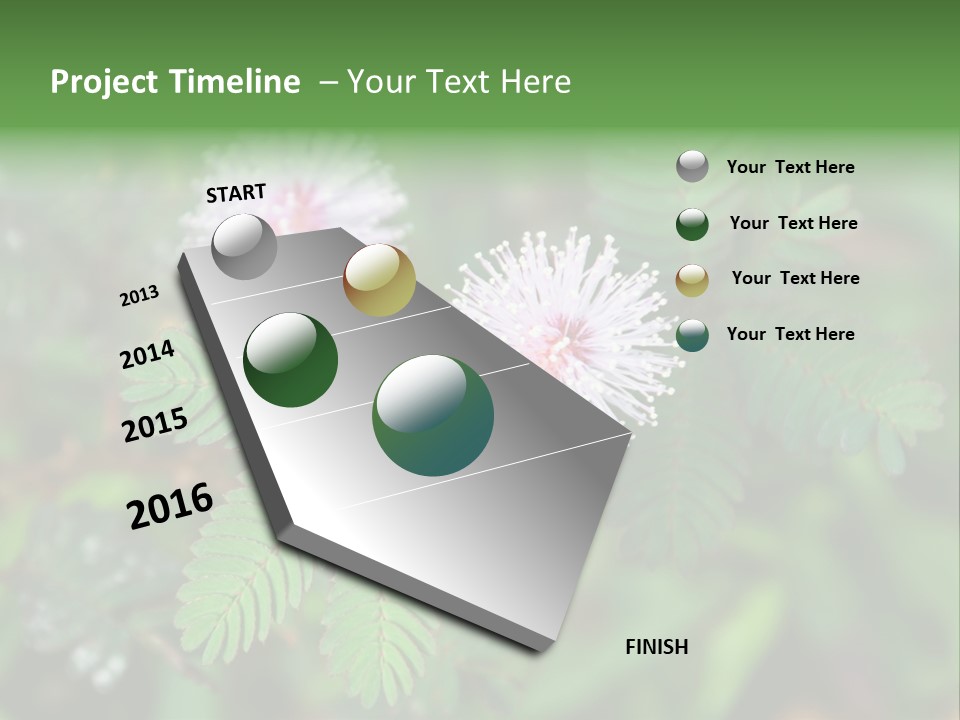 Project Timeline – Your Text Here

START

2013

2014

2015

2016

FINISH

Your Text Here

Your Text Here

Your Text Here

Your Text Here